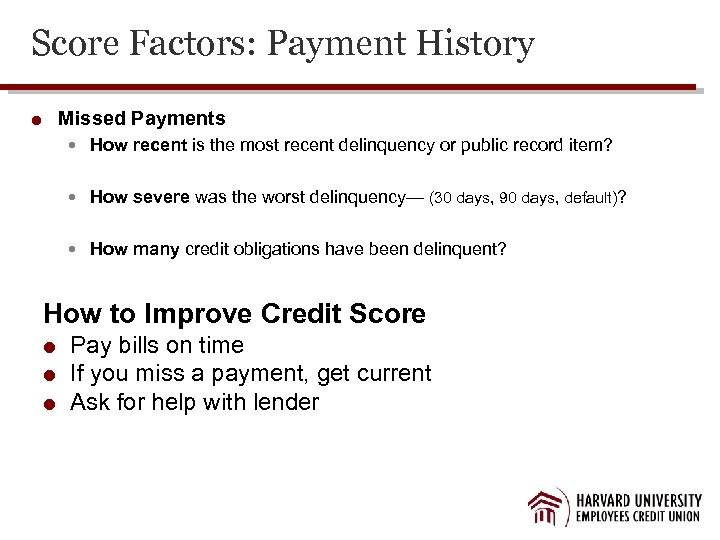 Score Factors: Payment History

- Missed Payments
  - How recent is the most recent delinquency or public record item?
  - How severe was the worst delinquency— (30 days, 90 days, default)?
  - How many credit obligations have been delinquent?

How to Improve Credit Score

- Pay bills on time
- If you miss a payment, get current
- Ask for help with lender

HARVARD UNIVERSITY
EMPLOYEES CREDIT UNION